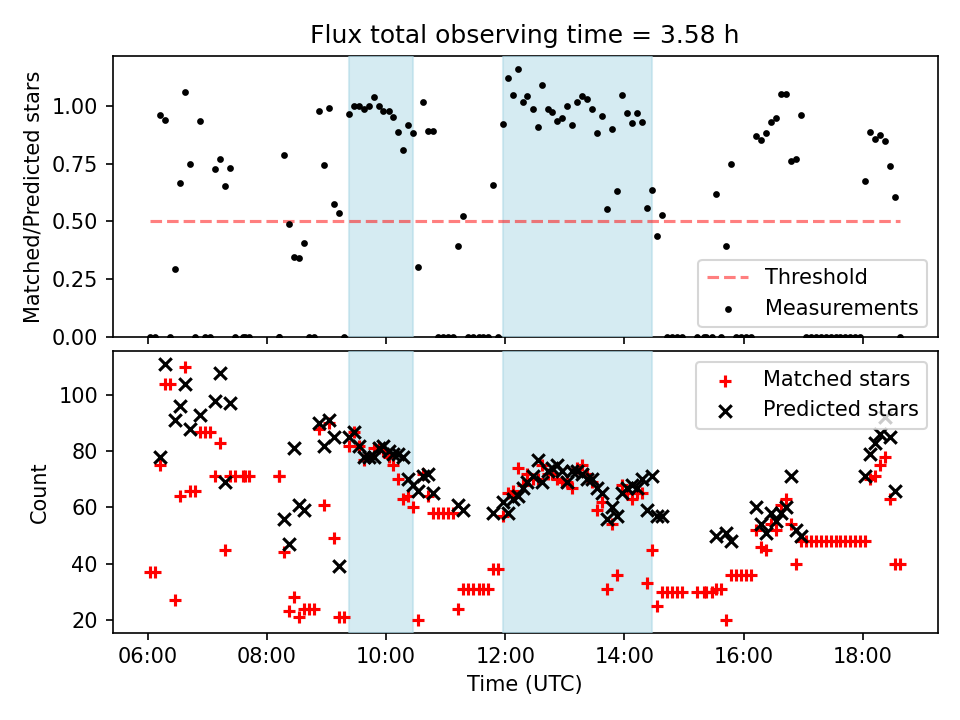 Flux total observing time = 3.58 h

Matched/Predicted stars

1.00
0.75
0.50
0.25
0.00

Threshold
Measurements

Count

100
80
60
40
20

Matched stars
Predicted stars

06:00
08:00
10:00
12:00
14:00
16:00
18:00

Time (UTC)